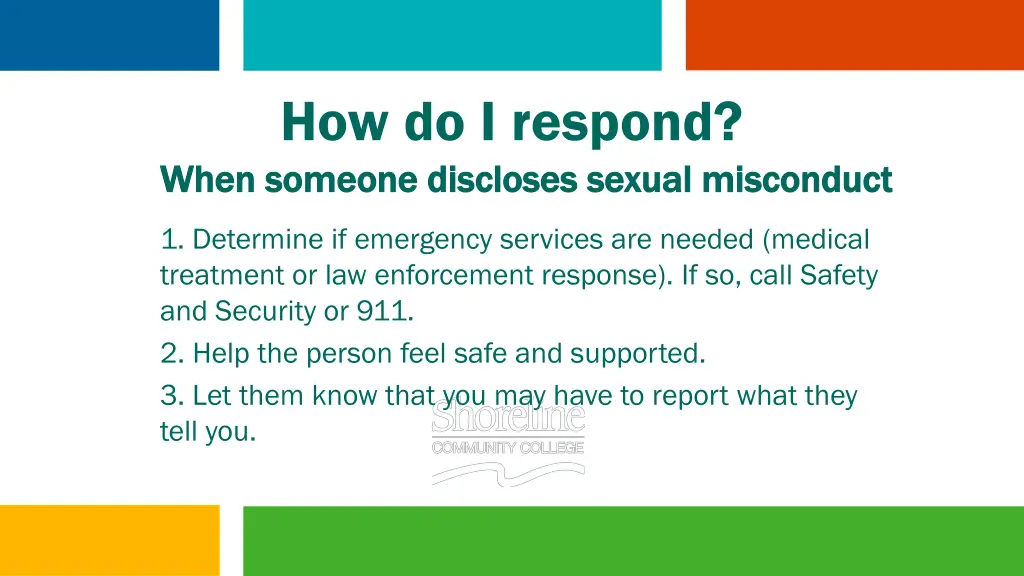 How do I respond?
When someone discloses sexual misconduct

1. Determine if emergency services are needed (medical treatment or law enforcement response). If so, call Safety and Security or 911.

2. Help the person feel safe and supported.

3. Let them know that you may have to report what they tell you.

Shoreline
COMMUNITY COLLEGE